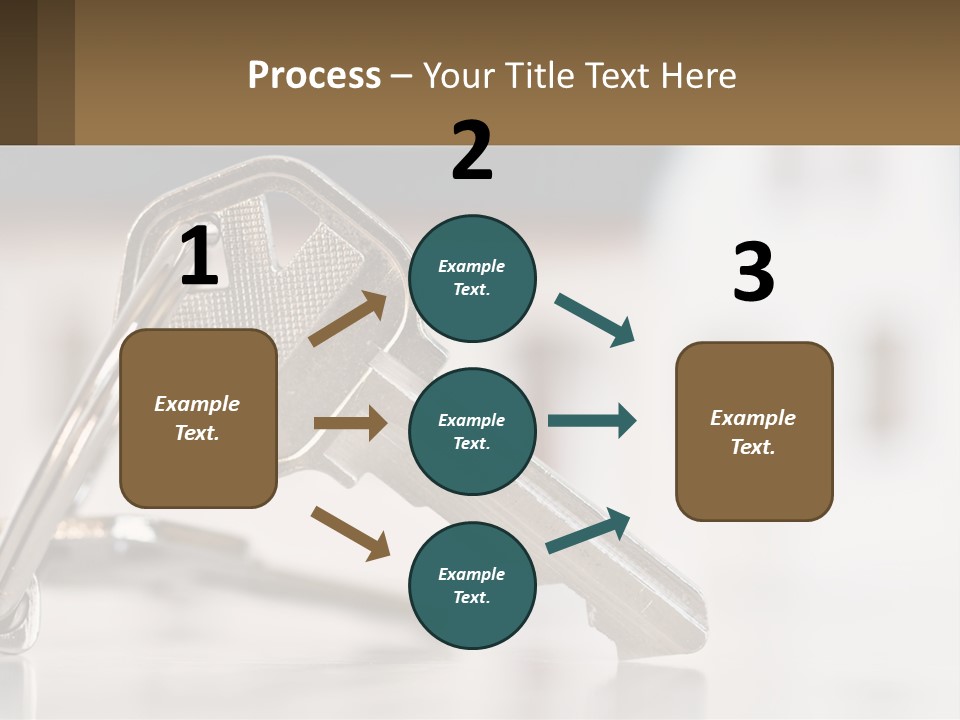 Process – Your Title Text Here

2

1

3

Example Text.

Example Text.

Example Text.

Example Text.

Example Text.